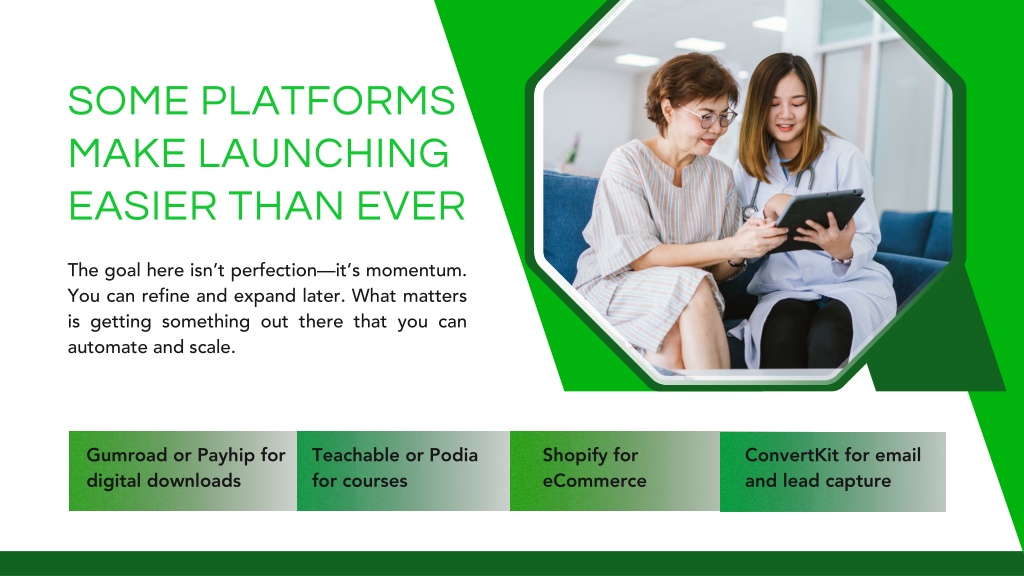 SOME PLATFORMS MAKE LAUNCHING EASIER THAN EVER

The goal here isn't perfection—it's momentum. You can refine and expand later. What matters is getting something out there that you can automate and scale.

Gumroad or Payhip for digital downloads

Teachable or Podia for courses

Shopify for eCommerce

ConvertKit for email and lead capture